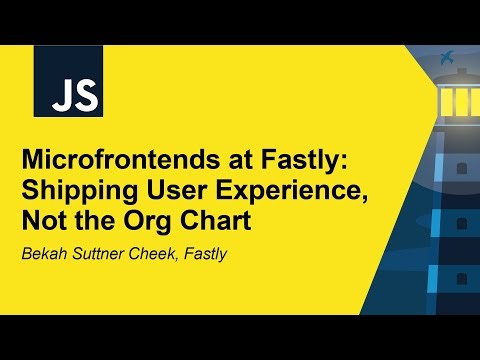 JS

Microfrontends at Fastly: Shipping User Experience, Not the Org Chart

Bekah Suttner Cheek, Fastly